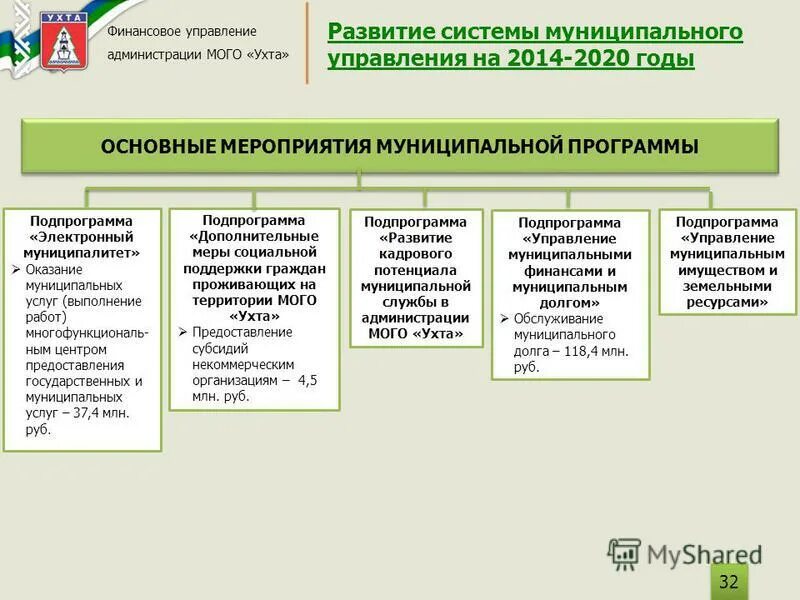 УХТА

Финансовое управление администрации МОГО «Ухта»

Развитие системы муниципального управления на 2014-2020 годы

ОСНОВНЫЕ МЕРОПРИЯТИЯ МУНИЦИПАЛЬНОЙ ПРОГРАММЫ

Подпрограмма «Электронный муниципалитет»
➢ Оказание муниципальных услуг (выполнение работ) многофункциональным центром предоставления государственных и муниципальных услуг – 37,4 млн. руб.

Подпрограмма «Дополнительные меры социальной поддержки граждан проживающих на территории МОГО «Ухта»
➢ Предоставление субсидий некоммерческим организациям – 4,5 млн. руб.

Подпрограмма «Развитие кадрового потенциала муниципальной службы в администрации МОГО «Ухта»

Подпрограмма «Управление муниципальными финансами и муниципальным долгом»
➢ Обслуживание муниципального долга – 118,4 млн. руб.

Подпрограмма «Управление муниципальным имуществом и земельными ресурсами»

MyShared

32